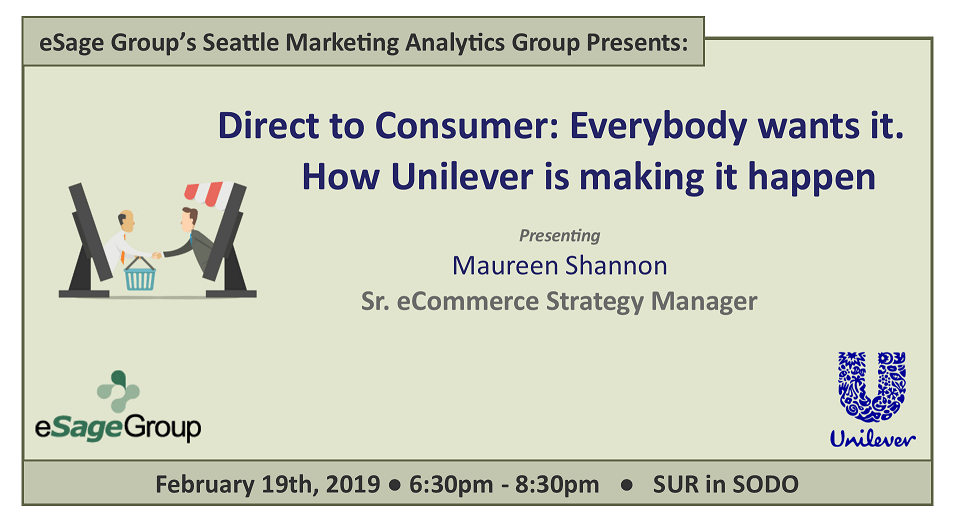 eSage Group's Seattle Marketing Analytics Group Presents:

Direct to Consumer: Everybody wants it. How Unilever is making it happen

Presenting

Maureen Shannon

Sr. eCommerce Strategy Manager

eSageGroup

Unilever

February 19th, 2019 ● 6:30pm - 8:30pm ● SUR in SODO